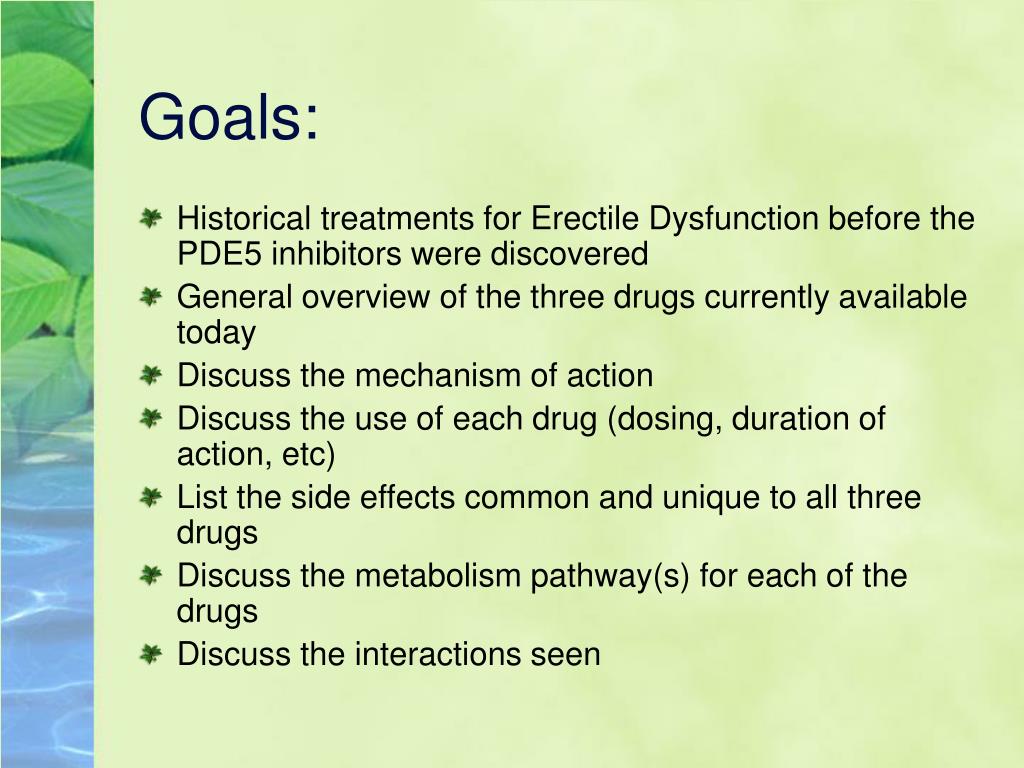 Goals:

- Historical treatments for Erectile Dysfunction before the PDE5 inhibitors were discovered
- General overview of the three drugs currently available today
- Discuss the mechanism of action
- Discuss the use of each drug (dosing, duration of action, etc)
- List the side effects common and unique to all three drugs
- Discuss the metabolism pathway(s) for each of the drugs
- Discuss the interactions seen